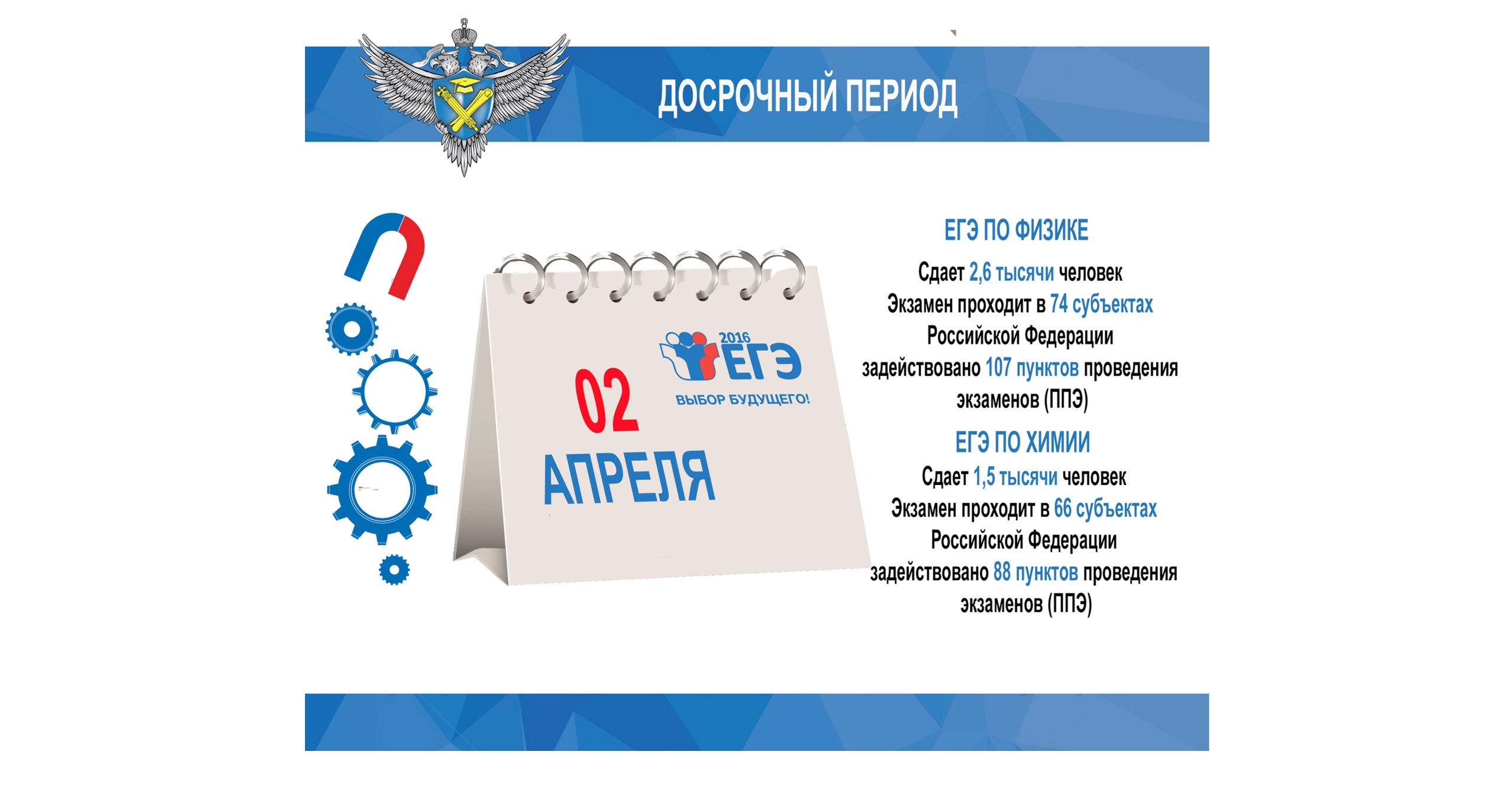 ДОСРОЧНЫЙ ПЕРИОД

2016 ЕГЭ
ВЫБОР БУДУЩЕГО!

02 АПРЕЛЯ

ЕГЭ ПО ФИЗИКЕ
Сдает 2,6 тысячи человек
Экзамен проходит в 74 субъектах Российской Федерации
задействовано 107 пунктов проведения экзаменов (ППЭ)

ЕГЭ ПО ХИМИИ
Сдает 1,5 тысячи человек
Экзамен проходит в 66 субъектах Российской Федерации
задействовано 88 пунктов проведения экзаменов (ППЭ)